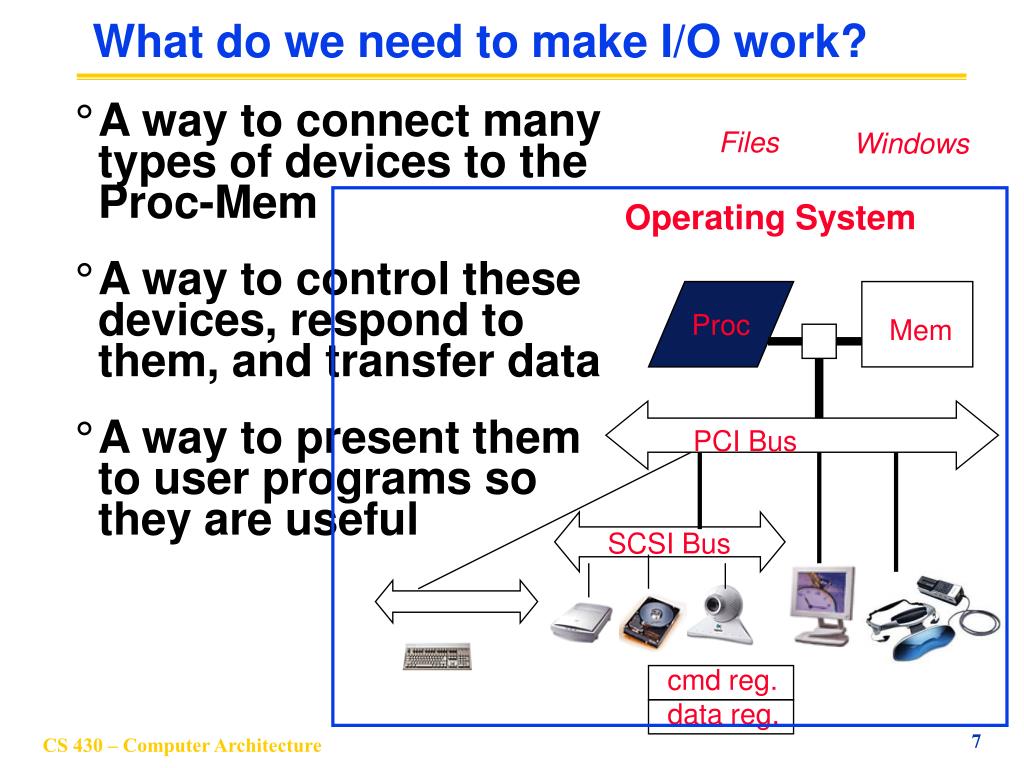 What do we need to make I/O work?

° A way to connect many types of devices to the Proc-Mem

° A way to control these devices, respond to them, and transfer data

° A way to present them to user programs so they are useful

Files

Windows

Operating System

Proc

Mem

PCI Bus

SCSI Bus

cmd reg.

data reg.

CS 430 – Computer Architecture

7